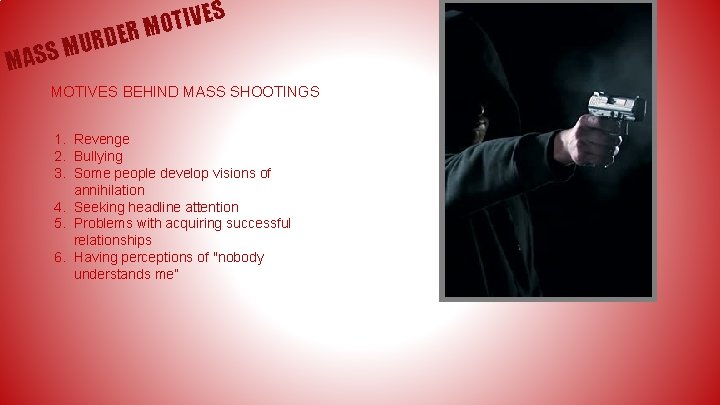 MASS MURDER MOTIVES

MOTIVES BEHIND MASS SHOOTINGS

1. Revenge
2. Bullying
3. Some people develop visions of annihilation
4. Seeking headline attention
5. Problems with acquiring successful relationships
6. Having perceptions of "nobody understands me"